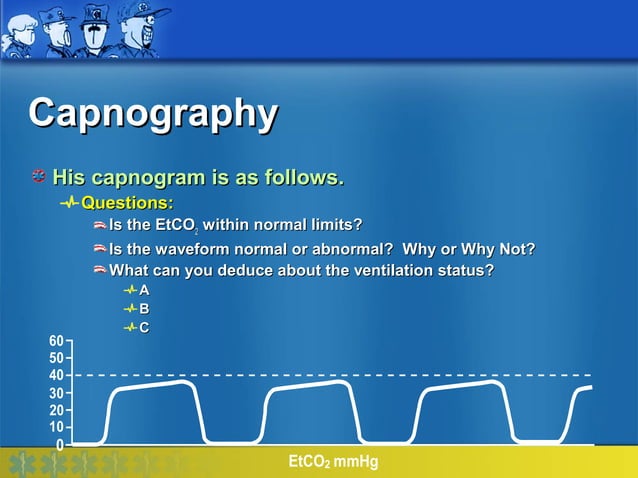 Capnography

His capnogram is as follows.

Questions:

Is the $EtCO_2$ within normal limits?

Is the waveform normal or abnormal? Why or Why Not?

What can you deduce about the ventilation status?

A

B

C

60
50
40
30
20
10
0

$EtCO_2$ mmHg